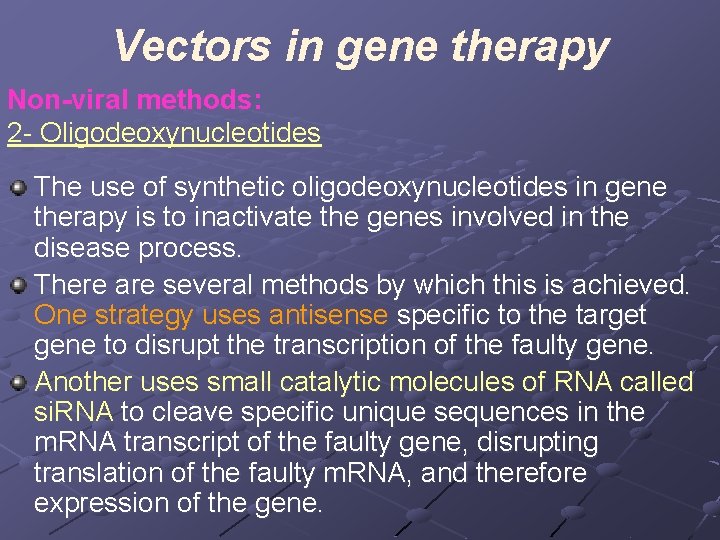 Vectors in gene therapy

Non-viral methods:
2- Oligodeoxynucleotides

The use of synthetic oligodeoxynucleotides in gene therapy is to inactivate the genes involved in the disease process.

There are several methods by which this is achieved. One strategy uses antisense specific to the target gene to disrupt the transcription of the faulty gene.

Another uses small catalytic molecules of RNA called siRNA to cleave specific unique sequences in the mRNA transcript of the faulty gene, disrupting translation of the faulty mRNA, and therefore expression of the gene.